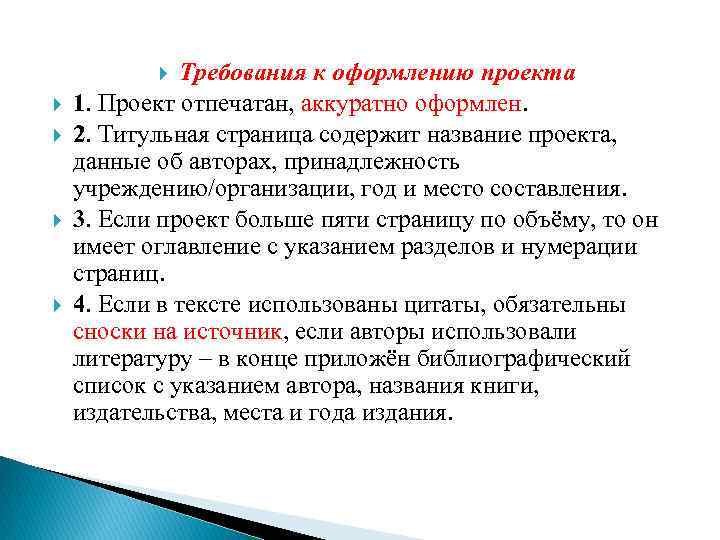 Требования к оформлению проекта

1. Проект отпечатан, аккуратно оформлен.

2. Титульная страница содержит название проекта, данные об авторах, принадлежность учреждению/организации, год и место составления.

3. Если проект больше пяти страницу по объёму, то он имеет оглавление с указанием разделов и нумерации страниц.

4. Если в тексте использованы цитаты, обязательны сноски на источник, если авторы использовали литературу – в конце приложён библиографический список с указанием автора, названия книги, издательства, места и года издания.